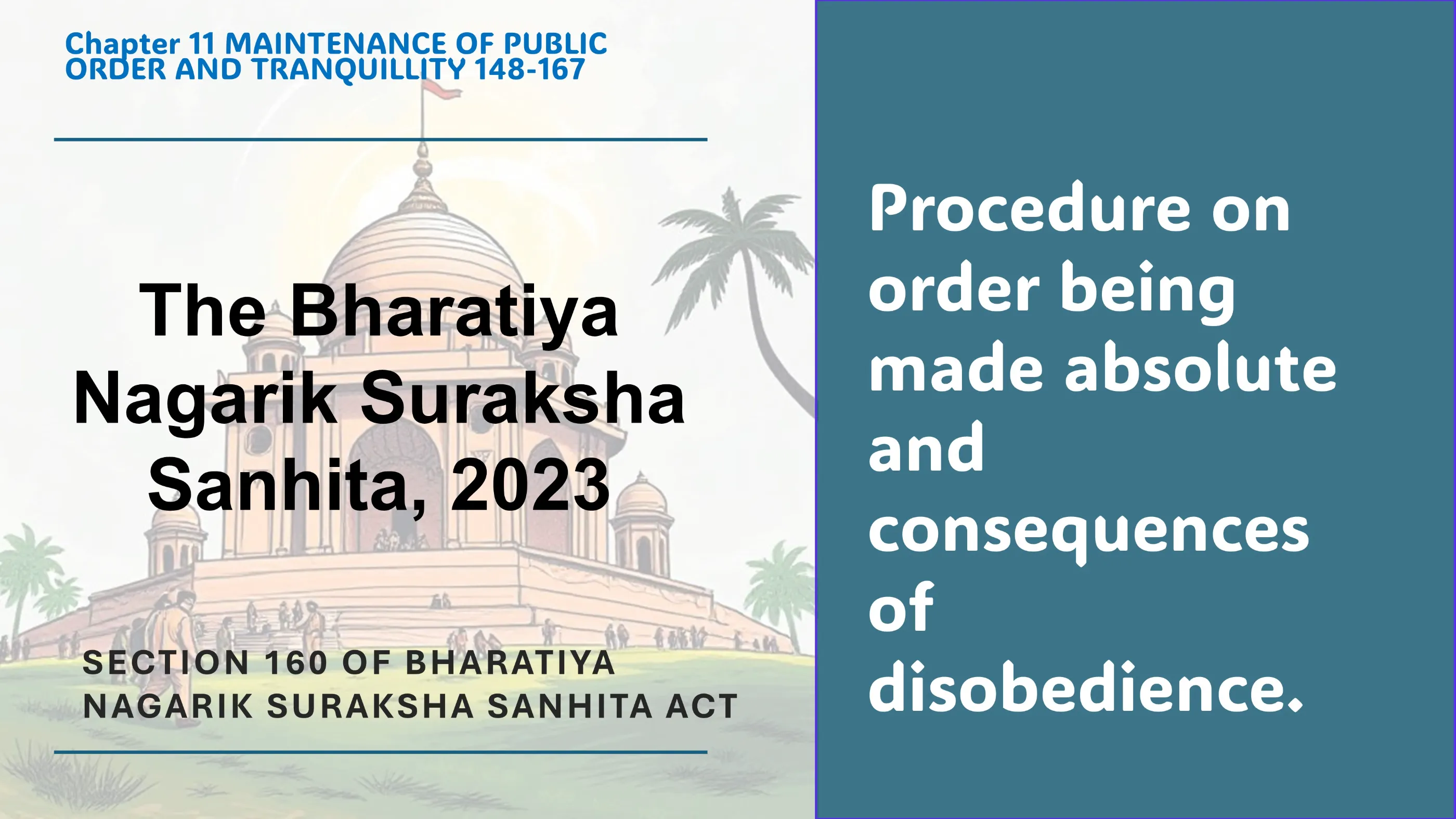 Chapter 11 MAINTENANCE OF PUBLIC ORDER AND TRANQUILLITY 148-167

The Bharatiya Nagarik Suraksha Sanhita, 2023

SECTION 160 OF BHARATIYA NAGARIK SURAKSHA SANHITA ACT

Procedure on order being made absolute and consequences of disobedience.